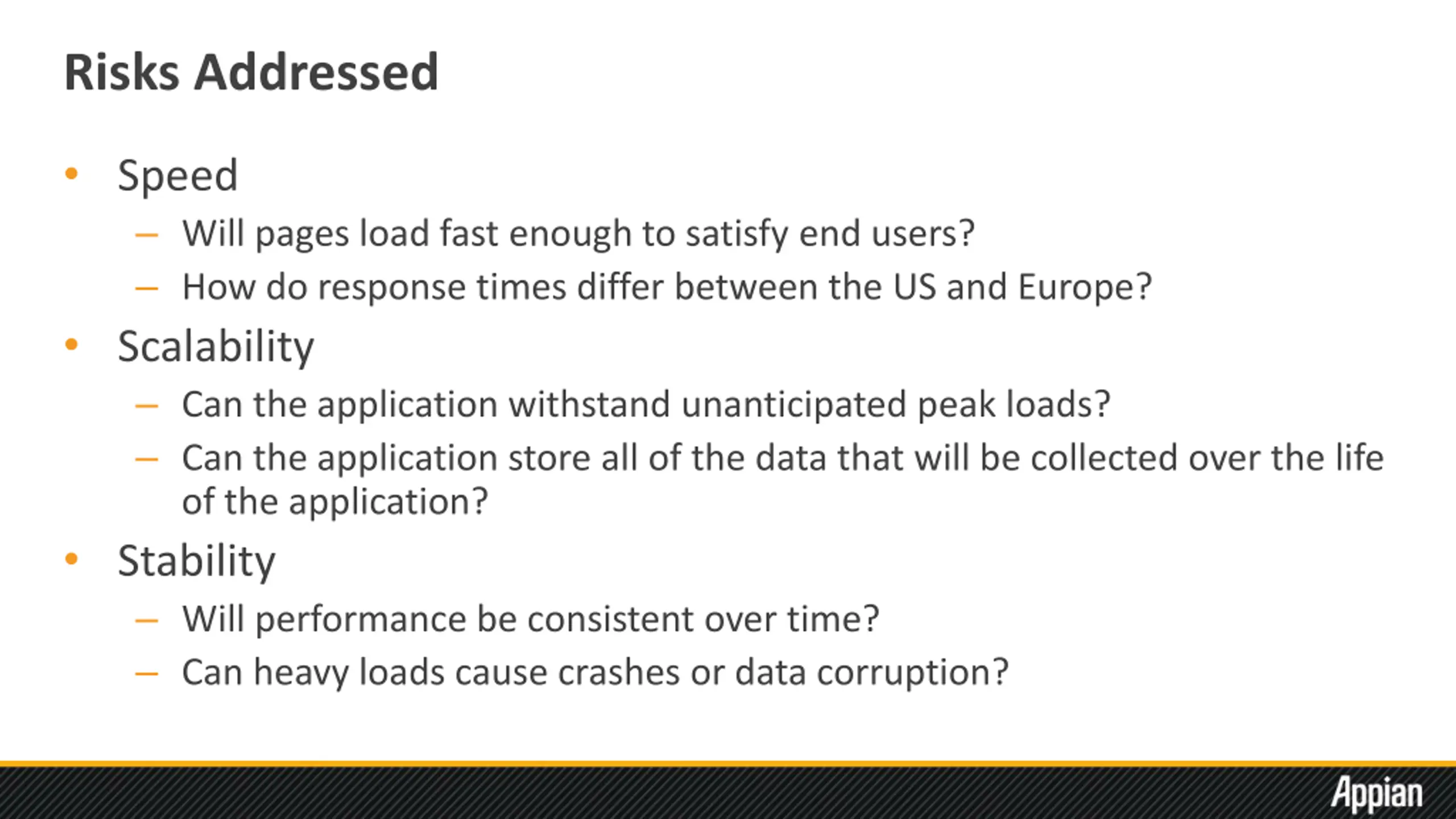 Risks Addressed

• Speed
– Will pages load fast enough to satisfy end users?
– How do response times differ between the US and Europe?
• Scalability
– Can the application withstand unanticipated peak loads?
– Can the application store all of the data that will be collected over the life of the application?
• Stability
– Will performance be consistent over time?
– Can heavy loads cause crashes or data corruption?

Appian